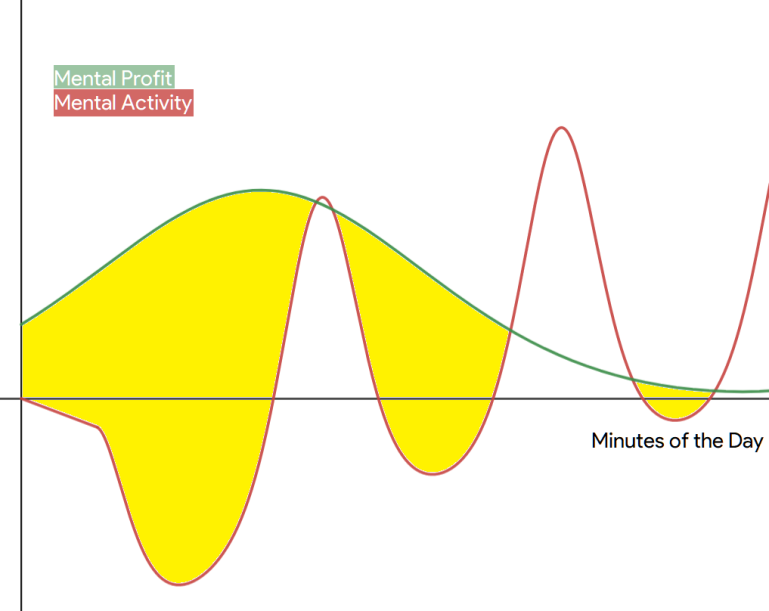 Mental Profit
Mental Activity

Minutes of the Day